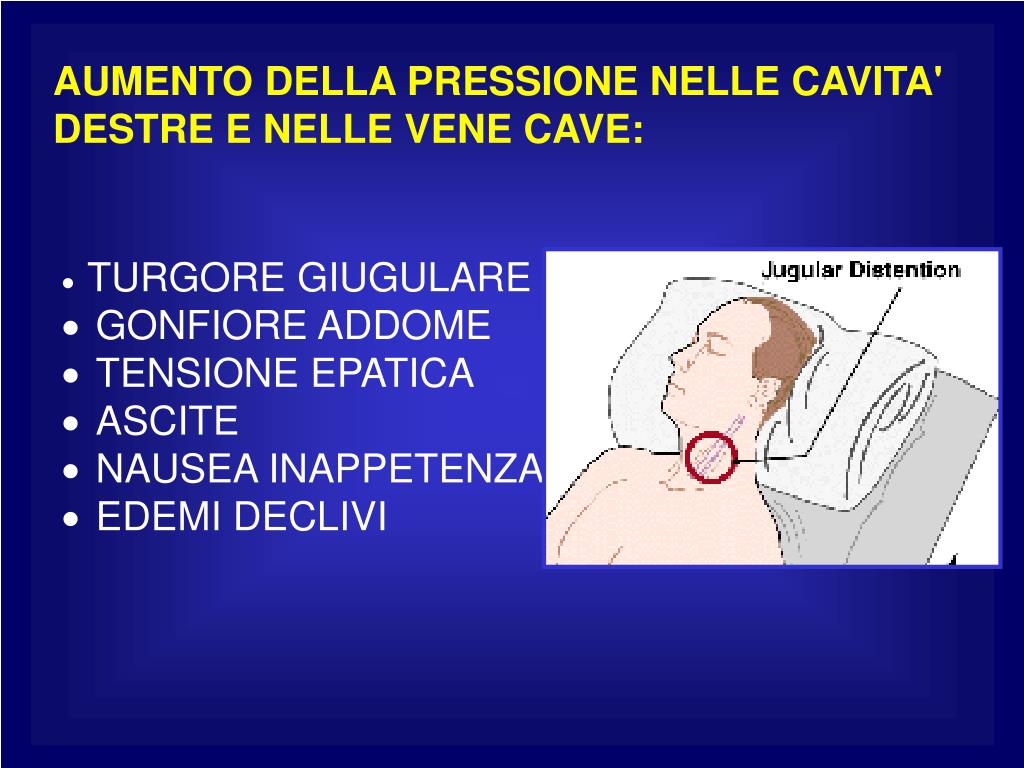 AUMENTO DELLA PRESSIONE NELLE CAVITA' DESTRE E NELLE VENE CAVE:

• TURGORE GIUGULARE
• GONFIORE ADDOME
• TENSIONE EPATICA
• ASCITE
• NAUSEA INAPPETENZA
• EDEMI DECLIVI

Jugular Distention